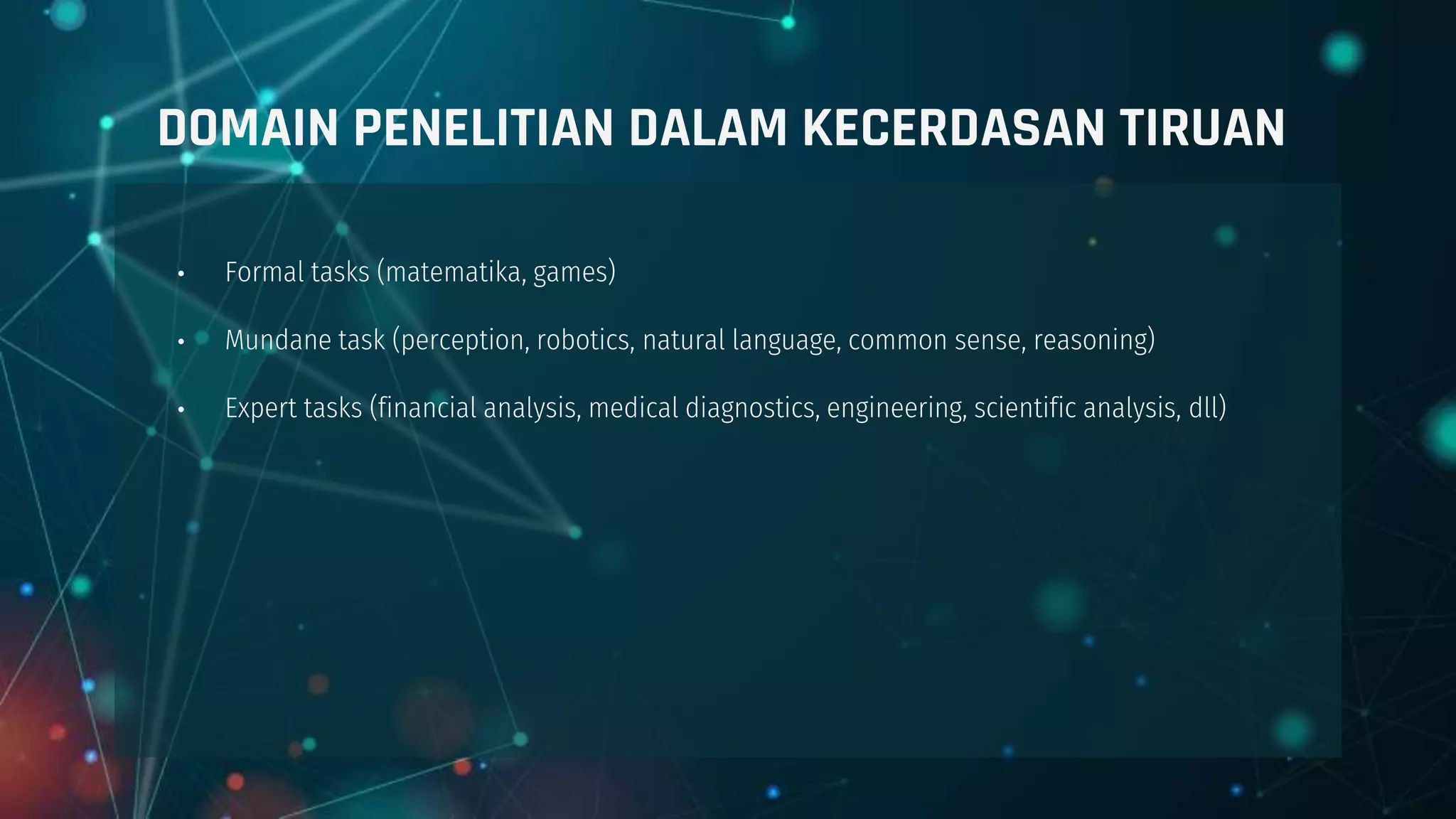 DOMAIN PENELITIAN DALAM KECERDASAN TIRUAN

• Formal tasks (matematika, games)

• Mundane task (perception, robotics, natural language, common sense, reasoning)

• Expert tasks (financial analysis, medical diagnostics, engineering, scientific analysis, dll)